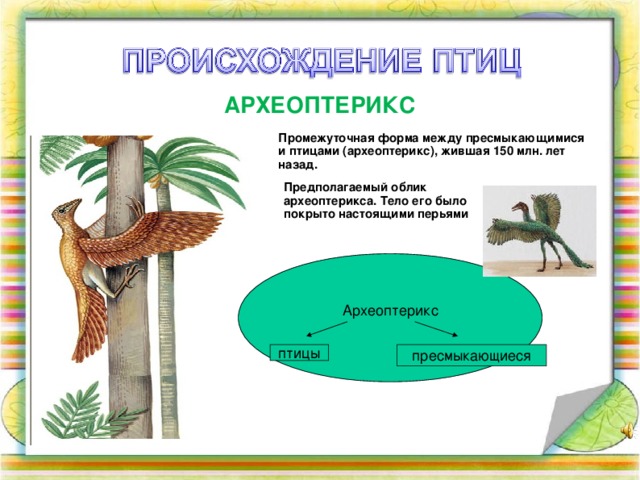 ПРОИСХОЖДЕНИЕ ПТИЦ

АРХЕОПТЕРИКС

Промежуточная форма между пресмыкающимися и птицами (археоптерикс), жившая 150 млн. лет назад.

Предполагаемый облик археоптерикса. Тело его было покрыто настоящими перьями

Археоптерикс

птицы

пресмыкающиеся